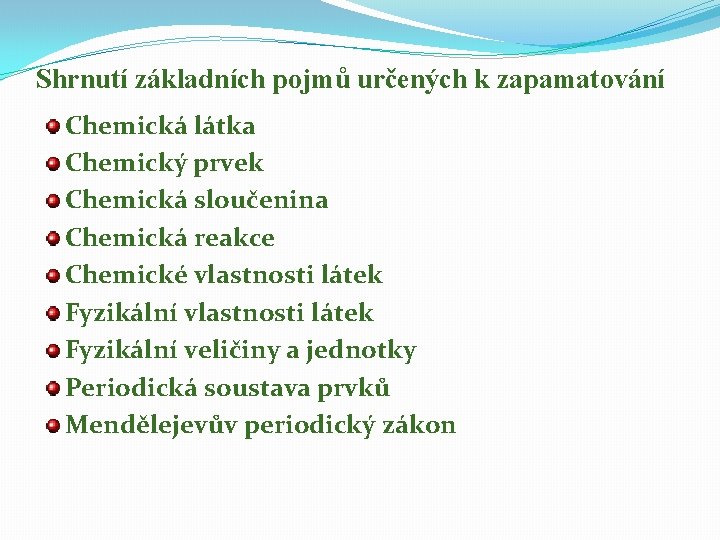 Shrnutí základních pojmů určených k zapamatování

Chemická látka
Chemický prvek
Chemická sloučenina
Chemická reakce
Chemické vlastnosti látek
Fyzikální vlastnosti látek
Fyzikální veličiny a jednotky
Periodická soustava prvků
Mendělejevův periodický zákon